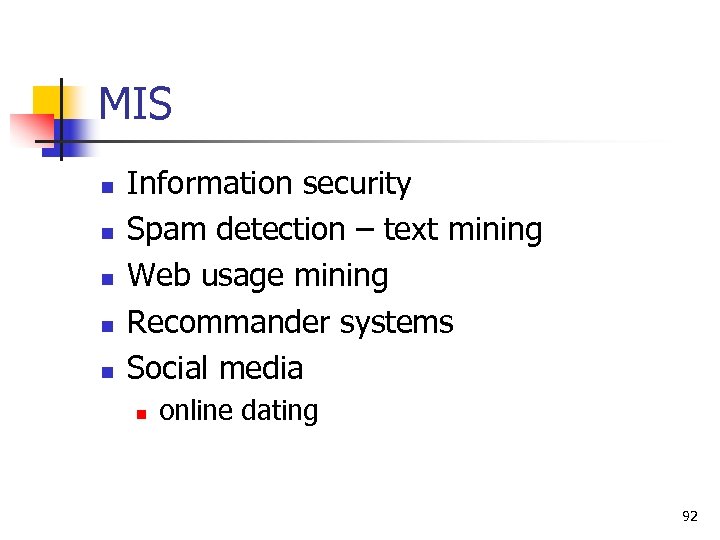 MIS

- Information security
- Spam detection – text mining
- Web usage mining
- Recommander systems
- Social media
  - online dating

92